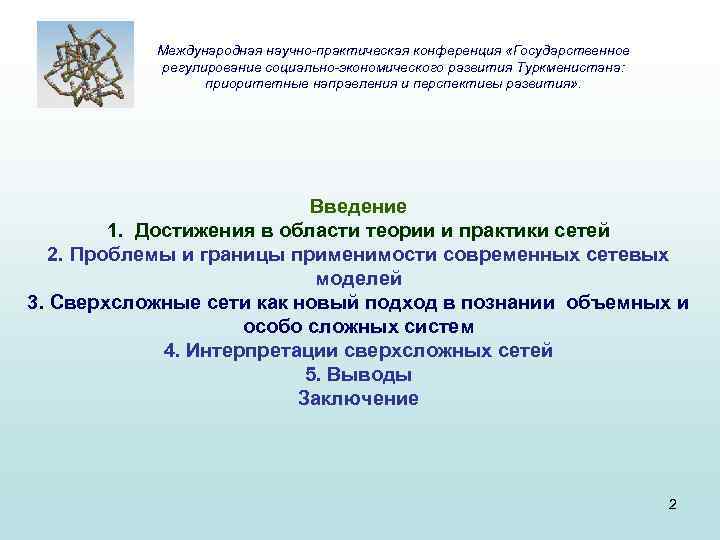 Международная научно-практическая конференция «Государственное регулирование социально-экономического развития Туркменистана: приоритетные направления и перспективы развития».

Введение
1. Достижения в области теории и практики сетей
2. Проблемы и границы применимости современных сетевых моделей
3. Сверхсложные сети как новый подход в познании объемных и особо сложных систем
4. Интерпретации сверхсложных сетей
5. Выводы
Заключение

2